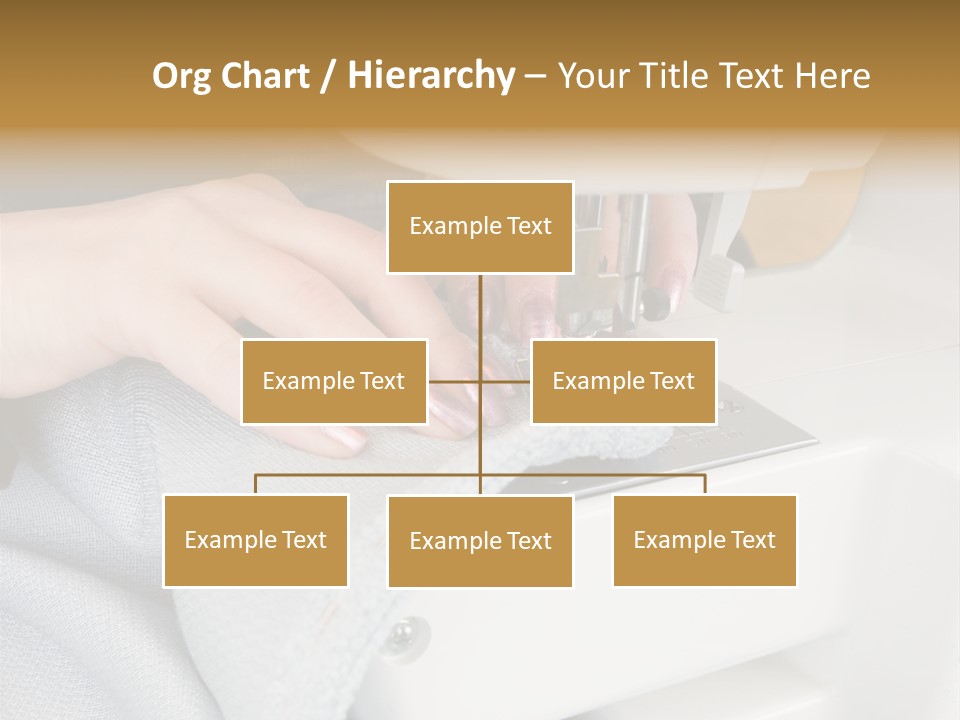 Org Chart / Hierarchy – Your Title Text Here

Example Text

Example Text

Example Text

Example Text

Example Text

Example Text